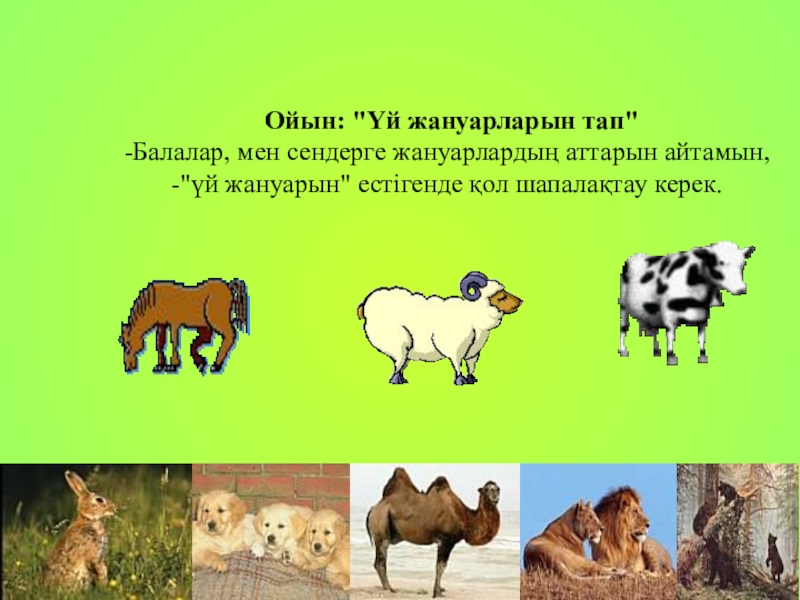 Ойын: "Үй жануарларын тап"
-Балалар, мен сендерге жануарлардың аттарын айтамын,
-"үй жануарын" естігенде қол шапалақтау керек.